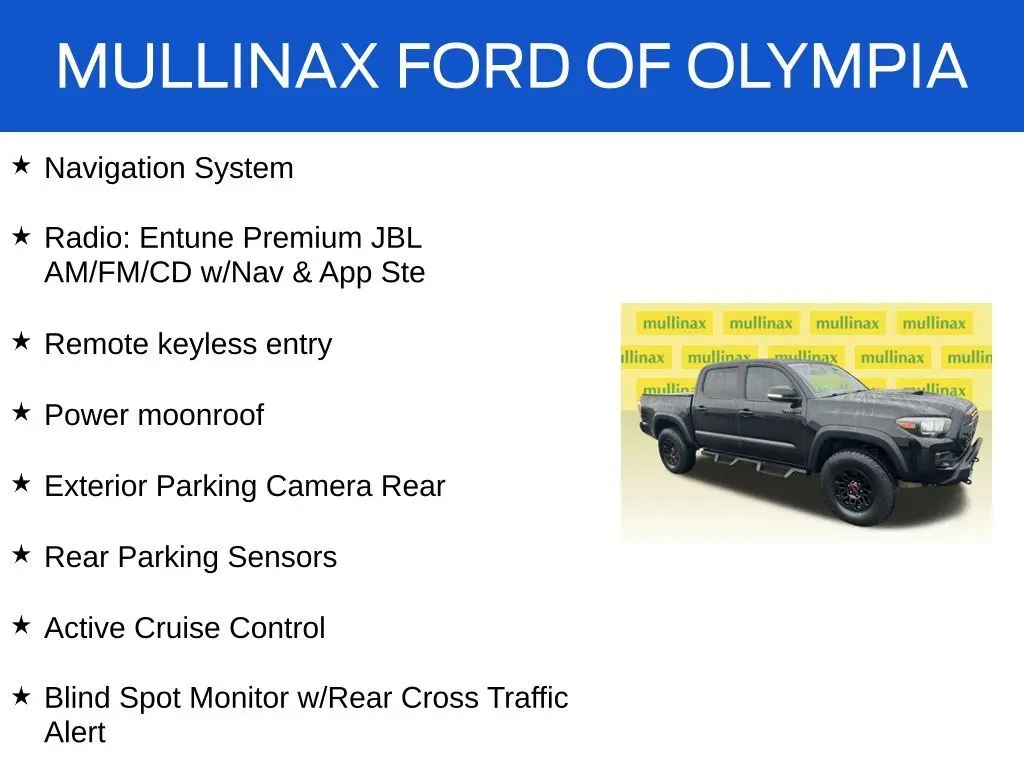 MULLINAX FORD OF OLYMPIA

★ Navigation System

★ Radio: Entune Premium JBL AM/FM/CD w/Nav & App Ste

★ Remote keyless entry

★ Power moonroof

★ Exterior Parking Camera Rear

★ Rear Parking Sensors

★ Active Cruise Control

★ Blind Spot Monitor w/Rear Cross Traffic Alert

mullinax mullinax mullinax mullinax
llinax mullinax mullinax mullinax mullin
mullinax mullinax